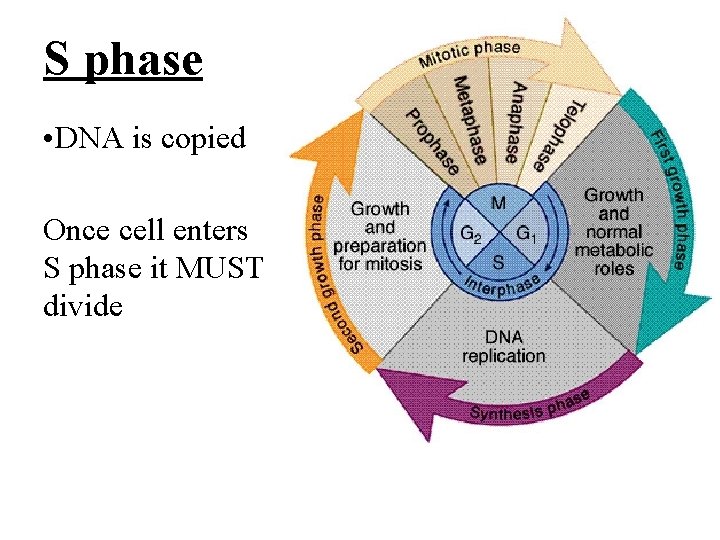 S phase

•DNA is copied

Once cell enters S phase it MUST divide

Mitotic phase
Prophase
Metaphase
Anaphase
Telophase
First growth phase
Growth and normal metabolic roles
M
$G_2$
$G_1$
S
Interphase
Growth and preparation for mitosis
Second growth phase
DNA replication
Synthesis phase